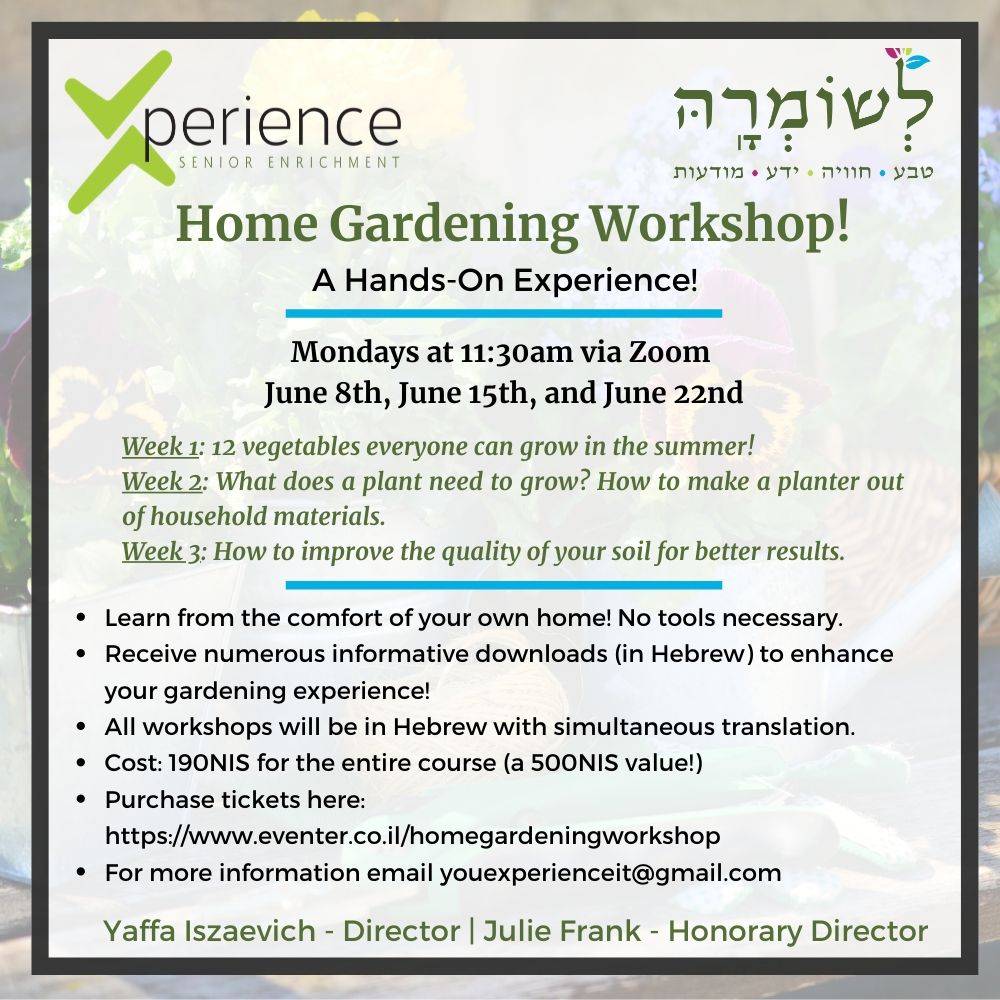 Xperience
SENIOR ENRICHMENT

לְשׁוֹמְרָהּ
טבע • חוויה • ידע • מודעות

Home Gardening Workshop!
A Hands-On Experience!

Mondays at 11:30am via Zoom
June 8th, June 15th, and June 22nd

Week 1: 12 vegetables everyone can grow in the summer!
Week 2: What does a plant need to grow? How to make a planter out of household materials.
Week 3: How to improve the quality of your soil for better results.

• Learn from the comfort of your own home! No tools necessary.
• Receive numerous informative downloads (in Hebrew) to enhance your gardening experience!
• All workshops will be in Hebrew with simultaneous translation.
• Cost: 190NIS for the entire course (a 500NIS value!)
• Purchase tickets here: https://www.eventer.co.il/homegardeningworkshop
• For more information email youexperienceit@gmail.com

Yaffa Iszaevich - Director | Julie Frank - Honorary Director